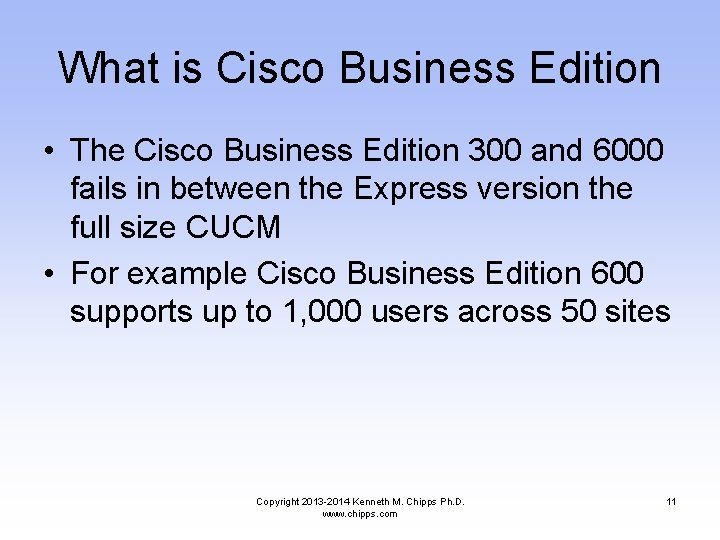 What is Cisco Business Edition

• The Cisco Business Edition 300 and 6000 fails in between the Express version the full size CUCM
• For example Cisco Business Edition 600 supports up to 1,000 users across 50 sites

Copyright 2013-2014 Kenneth M. Chipps Ph.D. www.chipps.com

11